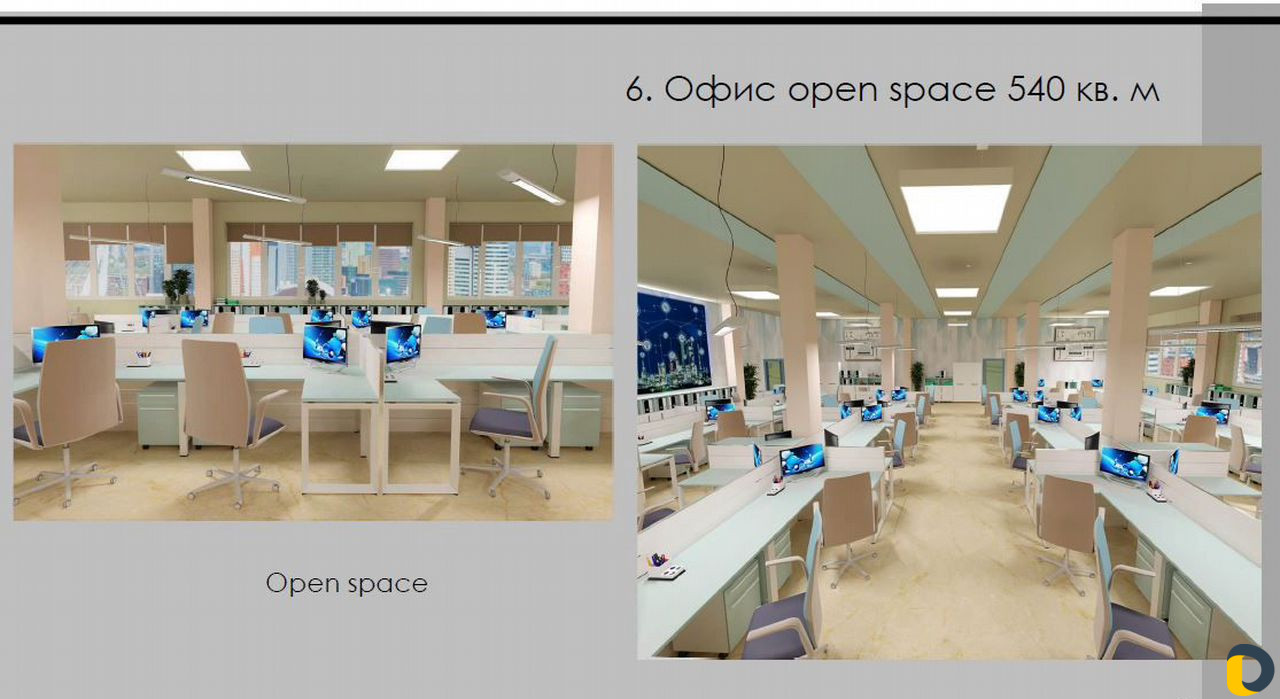 6. Офис open space 540 кв. м

Open space